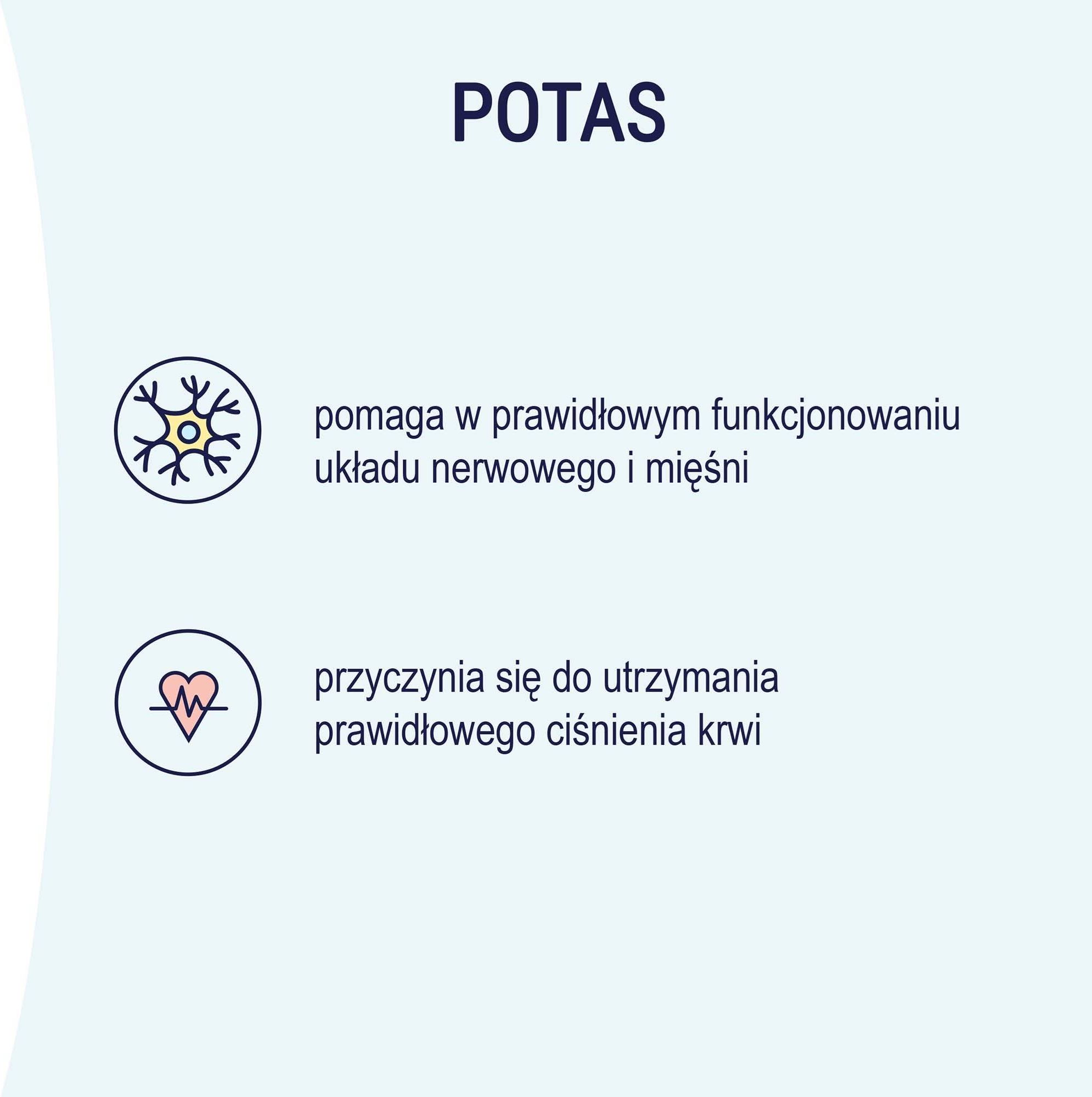 POTAS

pomaga w prawidłowym funkcjonowaniu układu nerwowego i mięśni

przyczynia się do utrzymania prawidłowego ciśnienia krwi